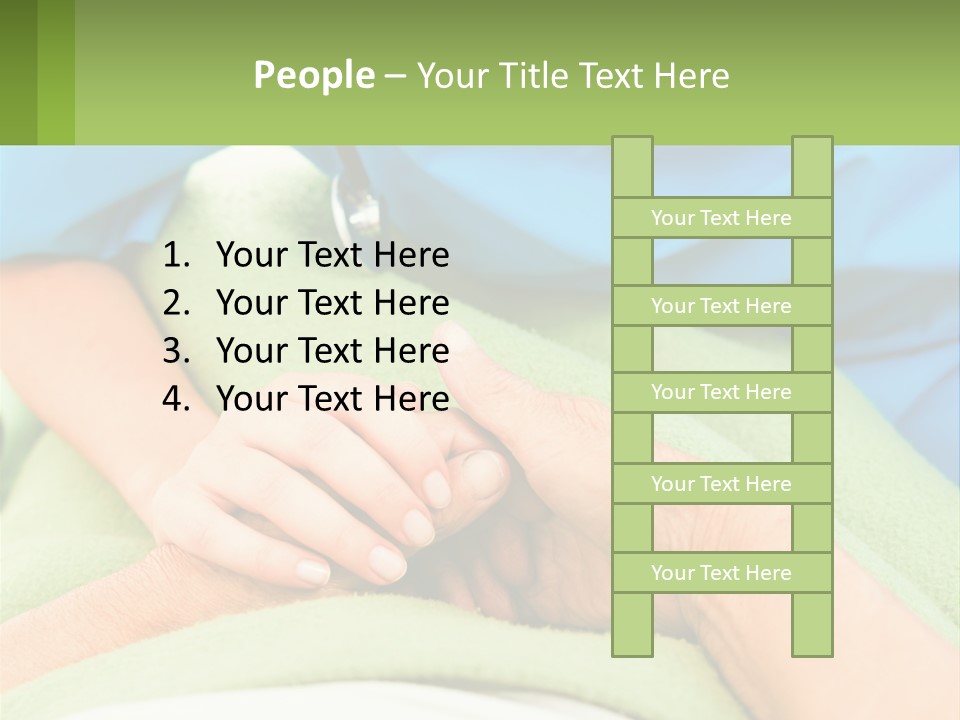 People – Your Title Text Here

1. Your Text Here
2. Your Text Here
3. Your Text Here
4. Your Text Here

Your Text Here

Your Text Here

Your Text Here

Your Text Here

Your Text Here